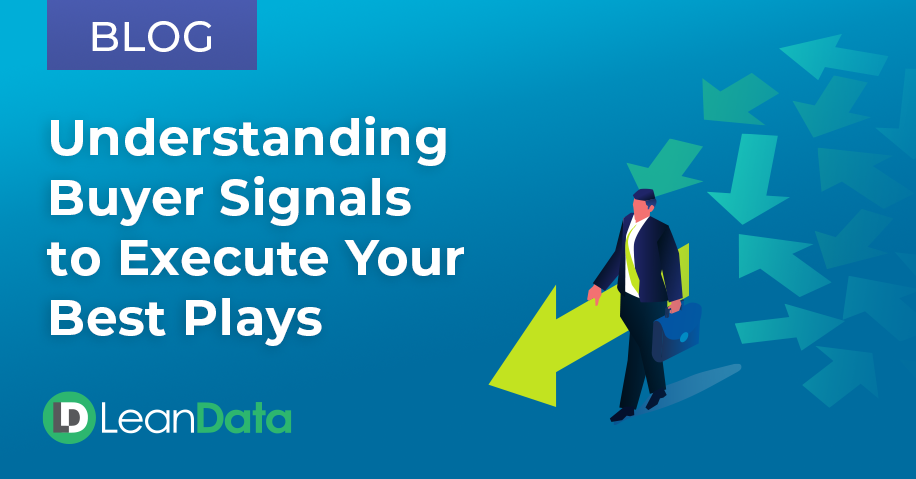 BLOG

Understanding Buyer Signals to Execute Your Best Plays

LD LeanData